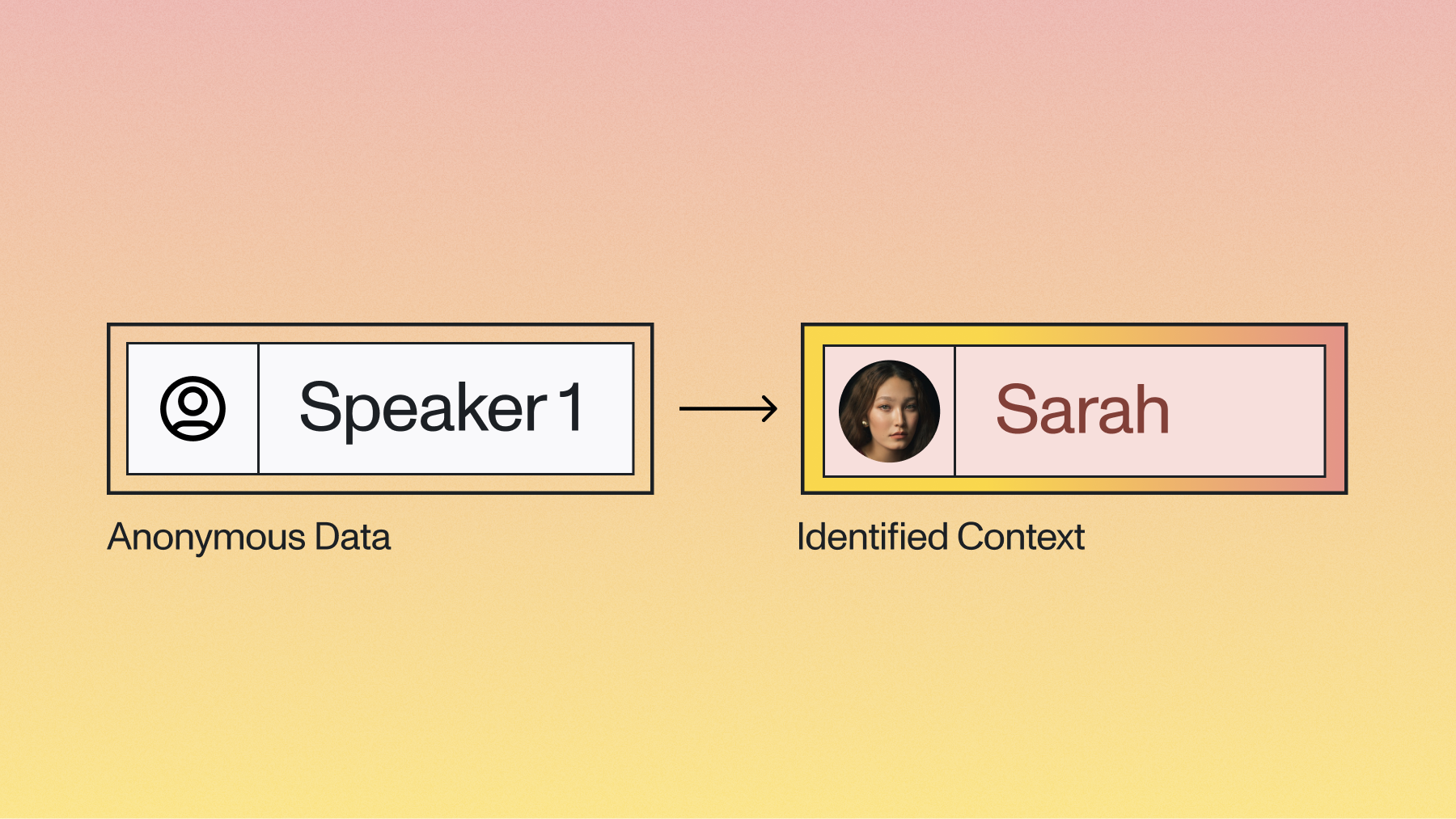 Speaker 1

Anonymous Data

Sarah

Identified Context